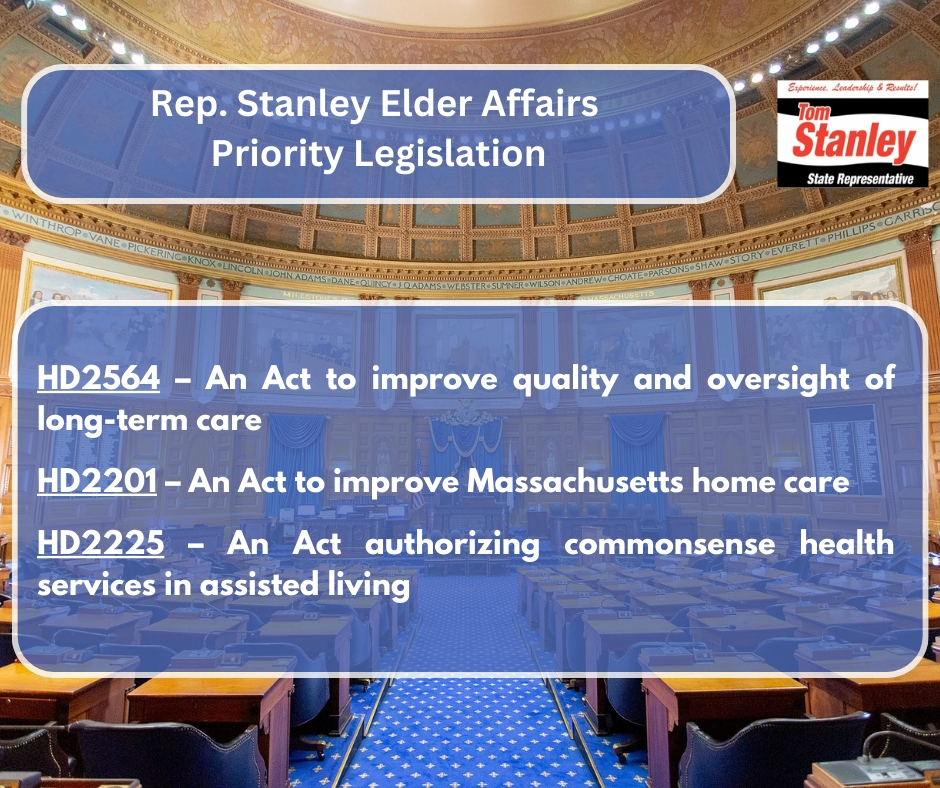 Rep. Stanley Elder Affairs Priority Legislation

Experience, Leadership & Results!
Tom
Stanley
State Representative

WINTHROP • VANE • PICKERING • KNOX • LINCOLN • JOHN ADAMS • DANE • QUINCY • J Q ADAMS • WEBSTER • SUMNER • WILSON • ANDREW • CHOATE • PARSONS • SHAW • STORY • EVERETT • PHILLIPS • GARRISON

HD2564 – An Act to improve quality and oversight of long-term care

HD2201 – An Act to improve Massachusetts home care

HD2225 – An Act authorizing commonsense health services in assisted living